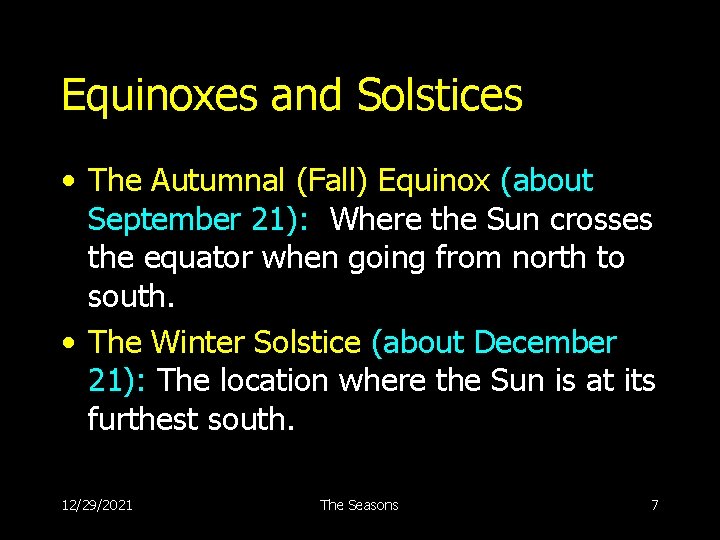 Equinoxes and Solstices

• The Autumnal (Fall) Equinox (about September 21): Where the Sun crosses the equator when going from north to south.

• The Winter Solstice (about December 21): The location where the Sun is at its furthest south.

12/29/2021 The Seasons 7